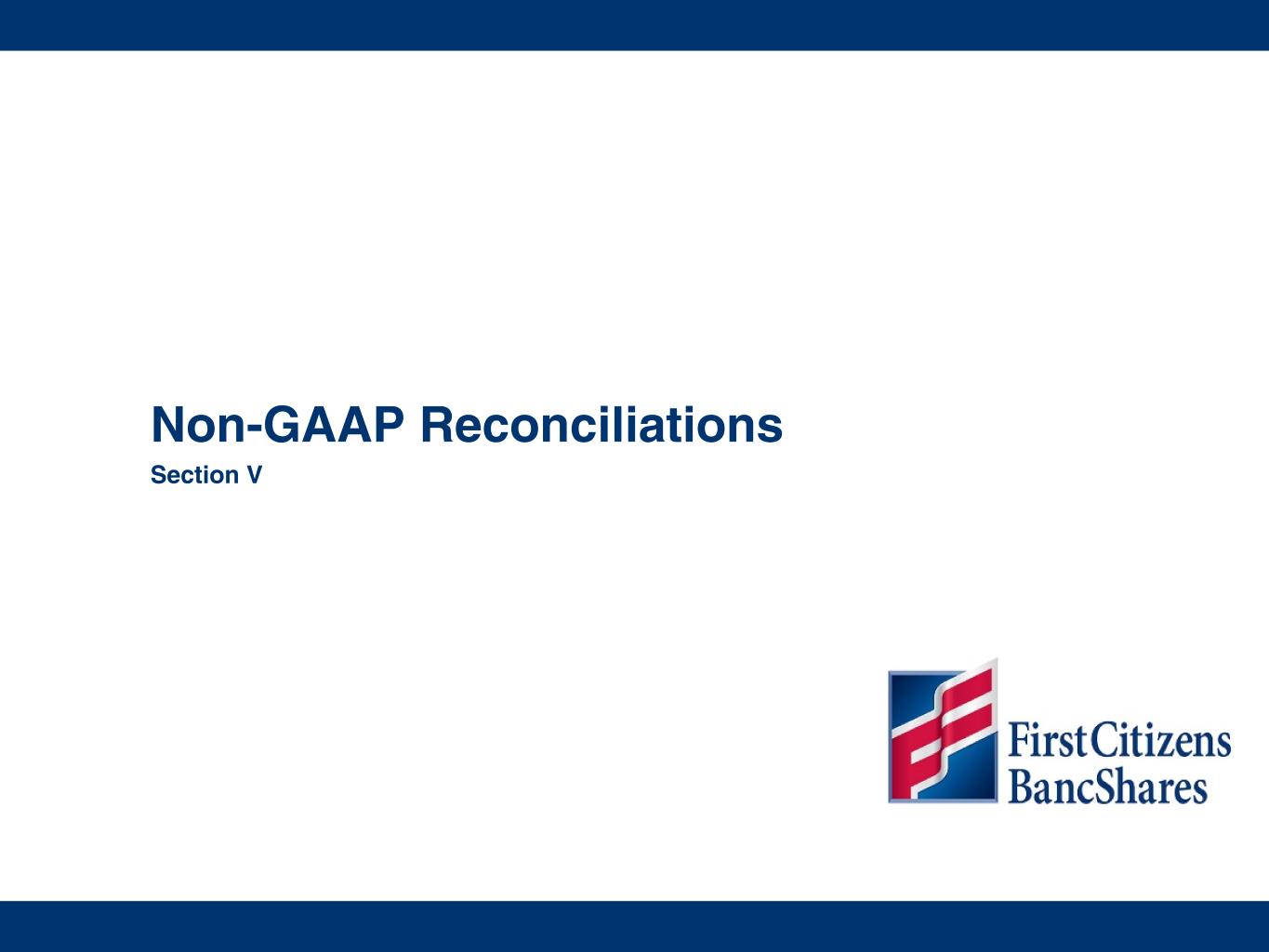 Non-GAAP Reconciliations

Section V

First Citizens BancShares